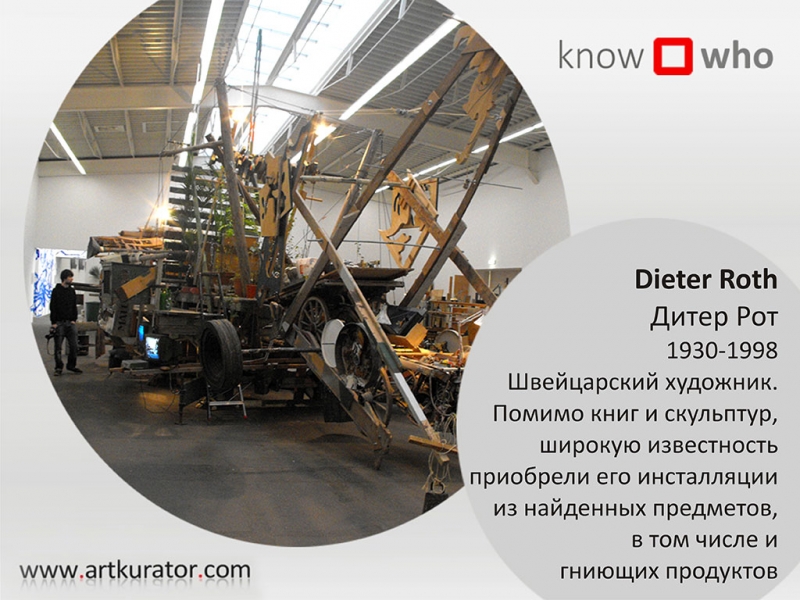 know who

Dieter Roth
Дитер Рот
1930-1998
Швейцарский художник. Помимо книг и скульптур, широкую известность приобрели его инсталляции из найденных предметов, в том числе и гниющих продуктов

www.artkurator.com